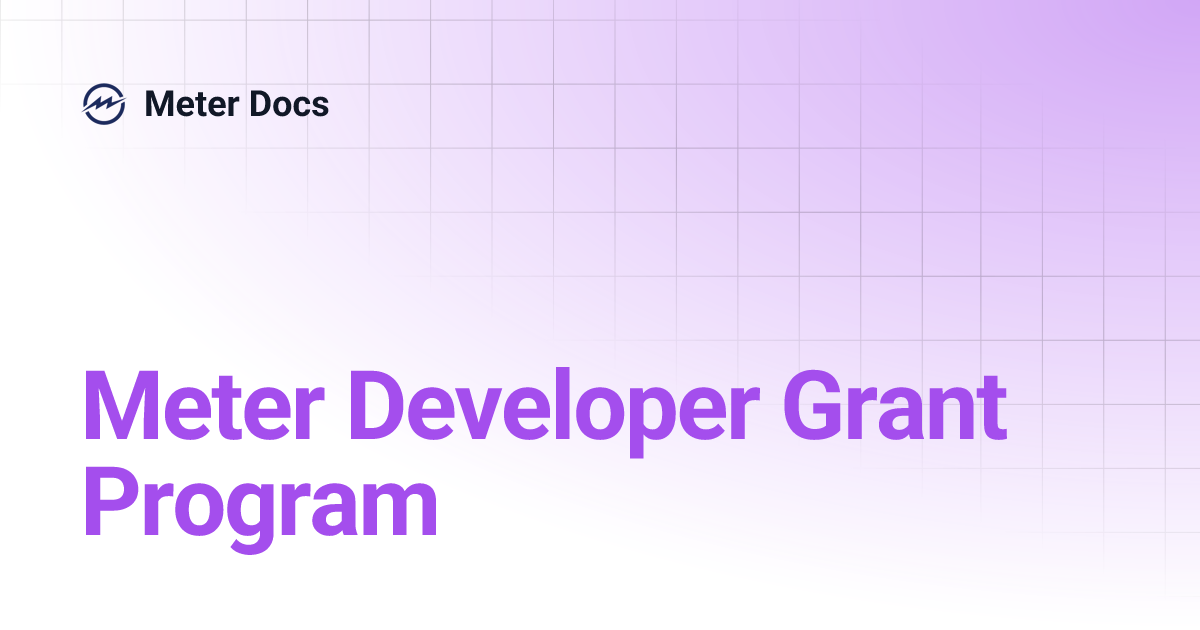 Meter Docs

Meter Developer Grant Program